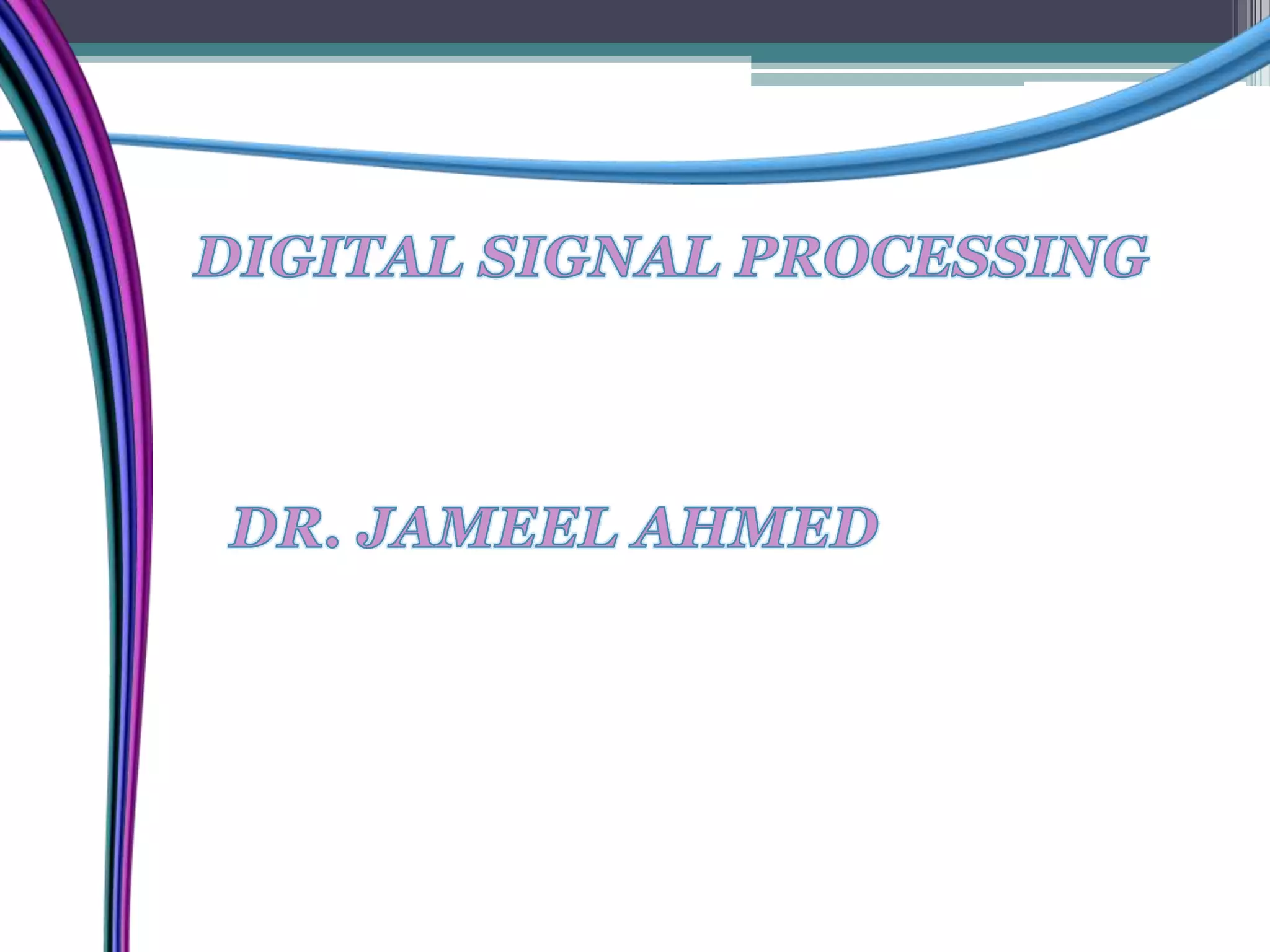 DIGITAL SIGNAL PROCESSING

DR. JAMEEL AHMED